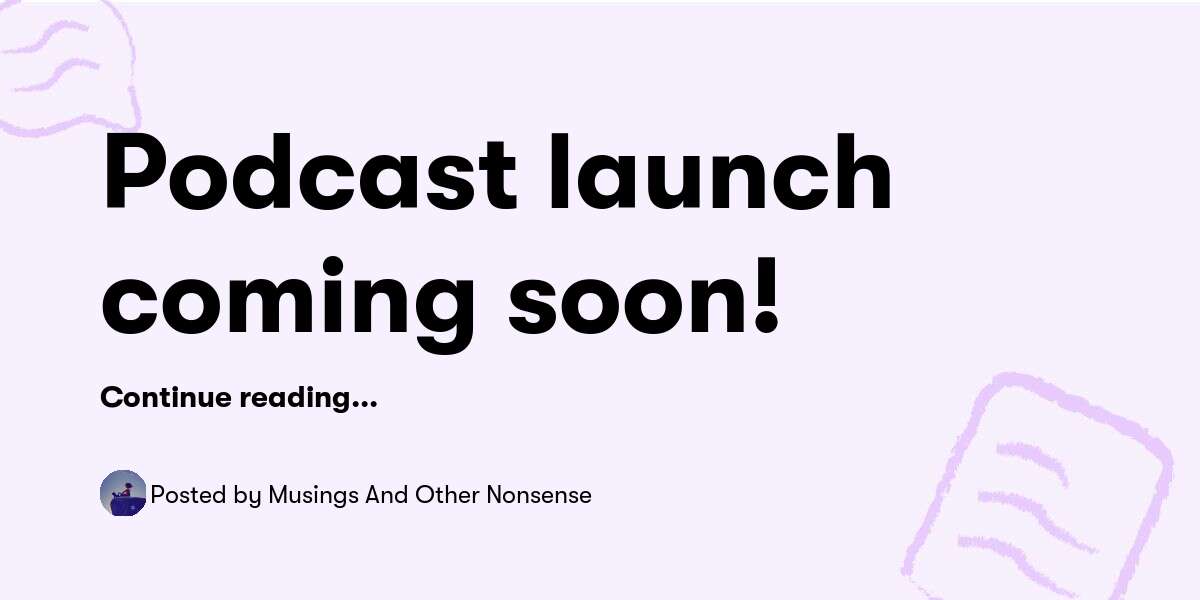 Podcast launch coming soon!

Continue reading...

Posted by Musings And Other Nonsense